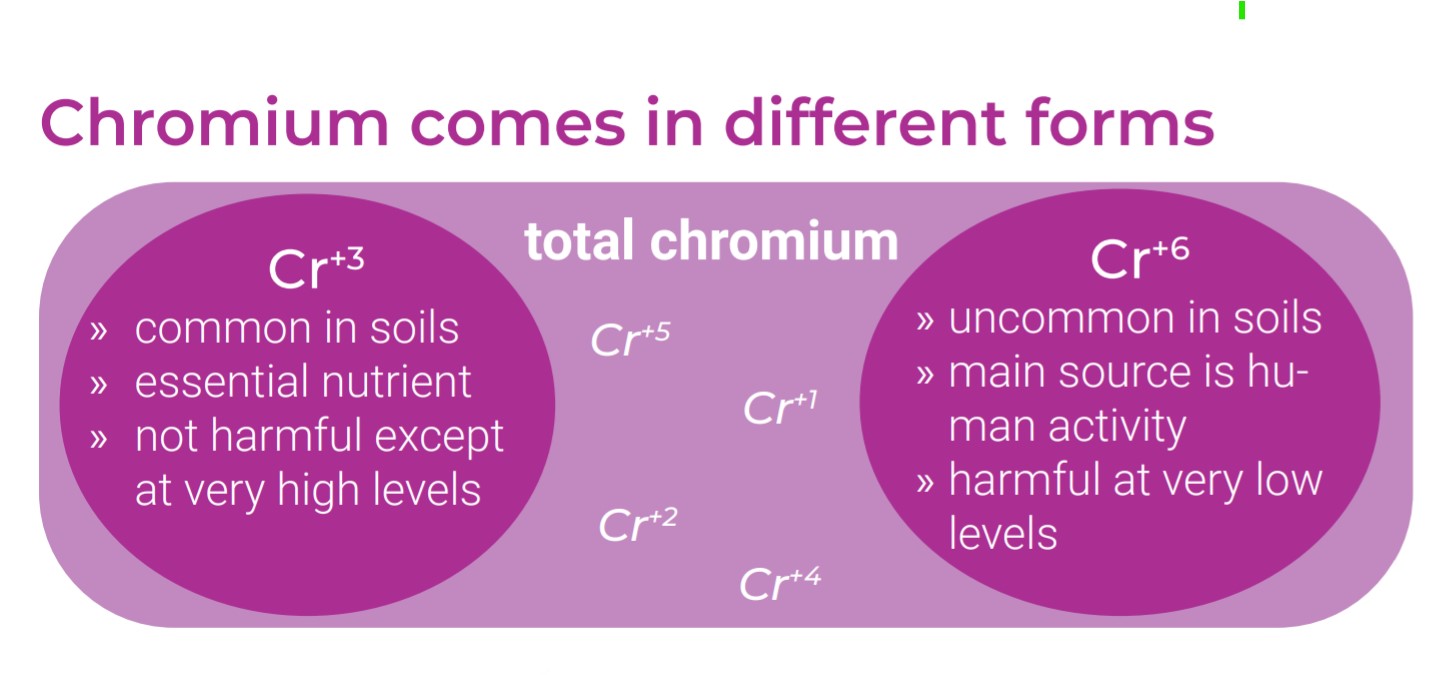 Chromium comes in different forms

total chromium

$Cr^{+3}$
» common in soils
» essential nutrient
» not harmful except at very high levels

$Cr^{+5}$

$Cr^{+1}$

$Cr^{+2}$

$Cr^{+4}$

$Cr^{+6}$
» uncommon in soils
» main source is human activity
» harmful at very low levels